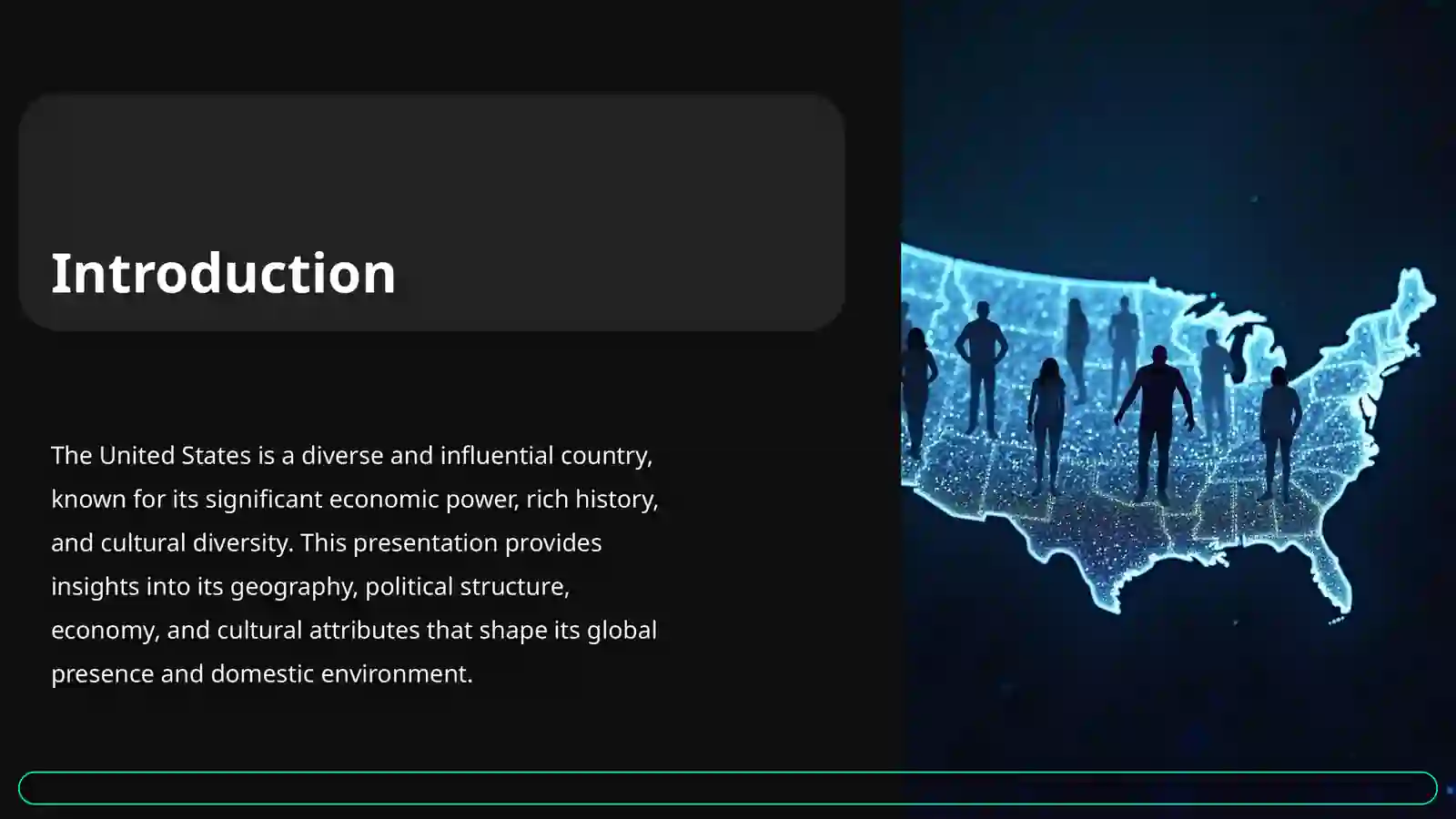 Introduction

The United States is a diverse and influential country, known for its significant economic power, rich history, and cultural diversity. This presentation provides insights into its geography, political structure, economy, and cultural attributes that shape its global presence and domestic environment.